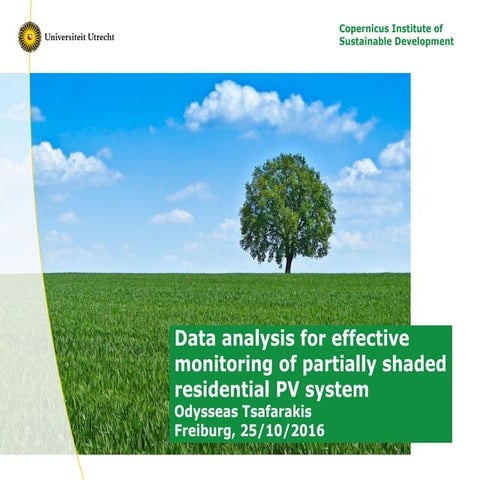 Universiteit Utrecht

Copernicus Institute of Sustainable Development

Data analysis for effective monitoring of partially shaded residential PV system
Odysseas Tsafarakis
Freiburg, 25/10/2016